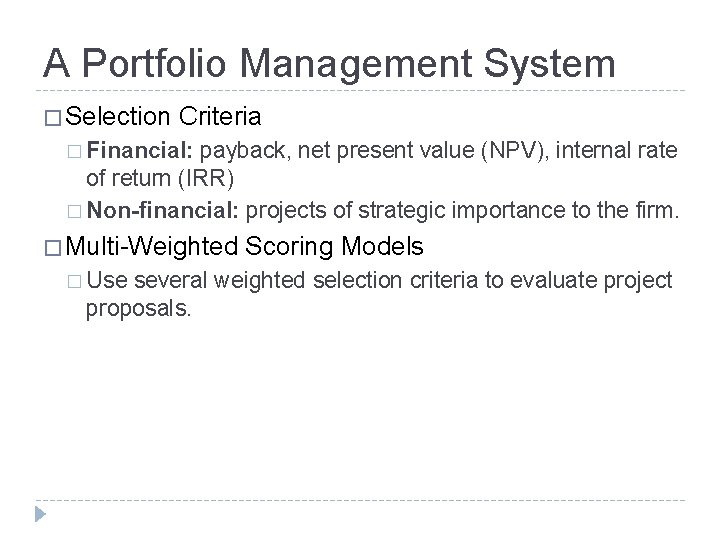 A Portfolio Management System

□ Selection Criteria

□ Financial: payback, net present value (NPV), internal rate of return (IRR)

□ Non-financial: projects of strategic importance to the firm.

□ Multi-Weighted Scoring Models

□ Use several weighted selection criteria to evaluate project proposals.